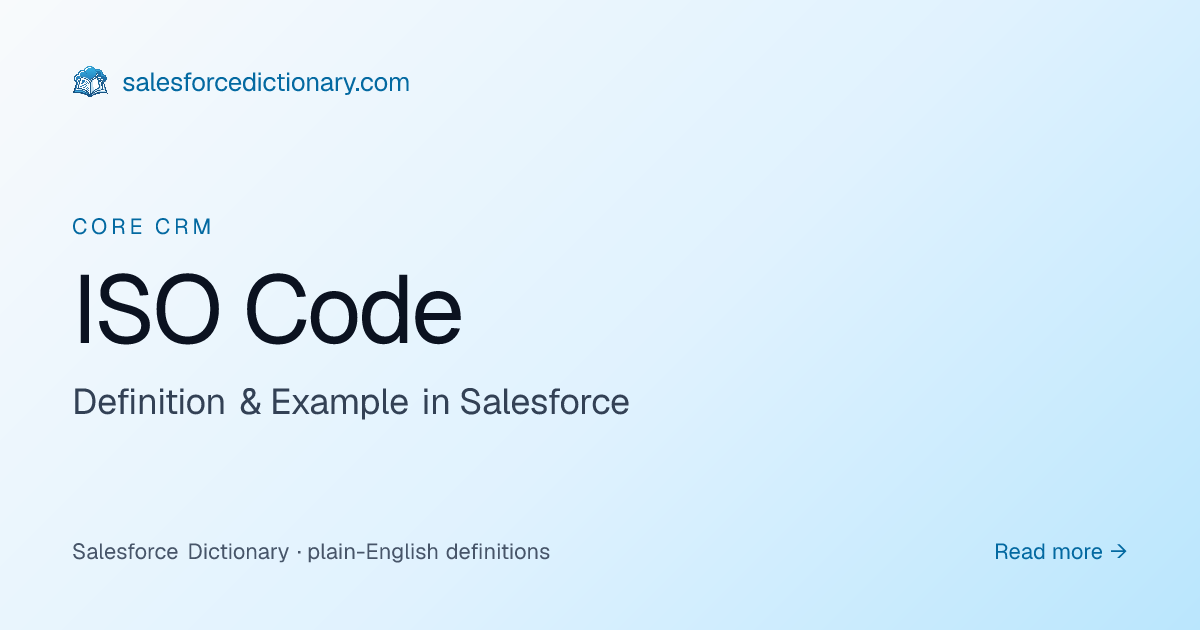 salesforcedictionary.com

CORE CRM

ISO Code

Definition & Example in Salesforce

Salesforce Dictionary · plain-English definitions

Read more →